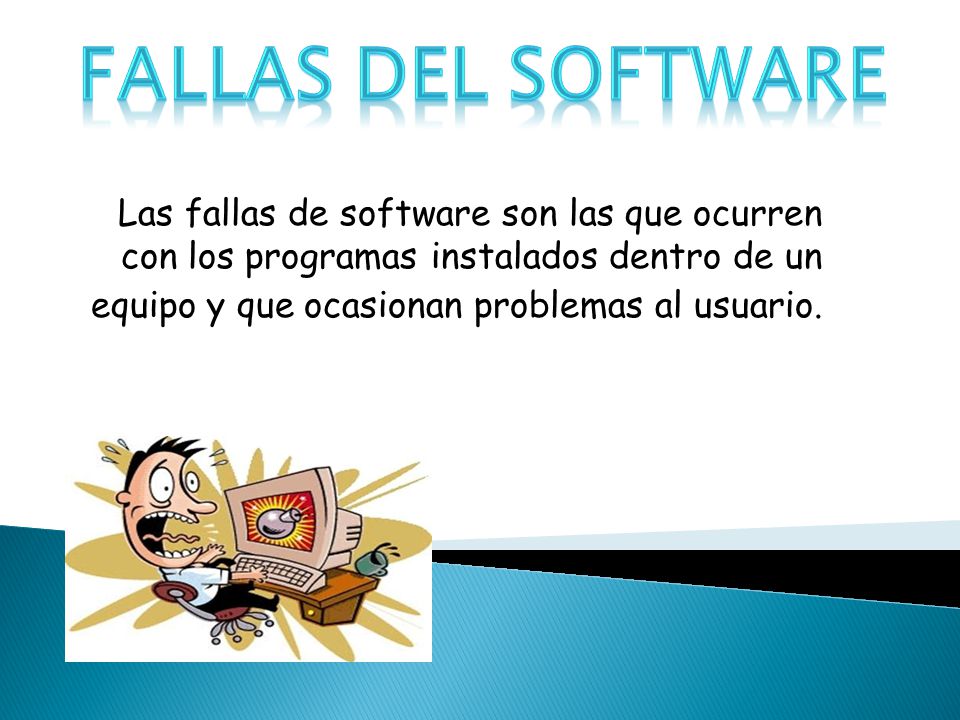 FALLAS DEL SOFTWARE

Las fallas de software son las que ocurren con los programas instalados dentro de un equipo y que ocasionan problemas al usuario.